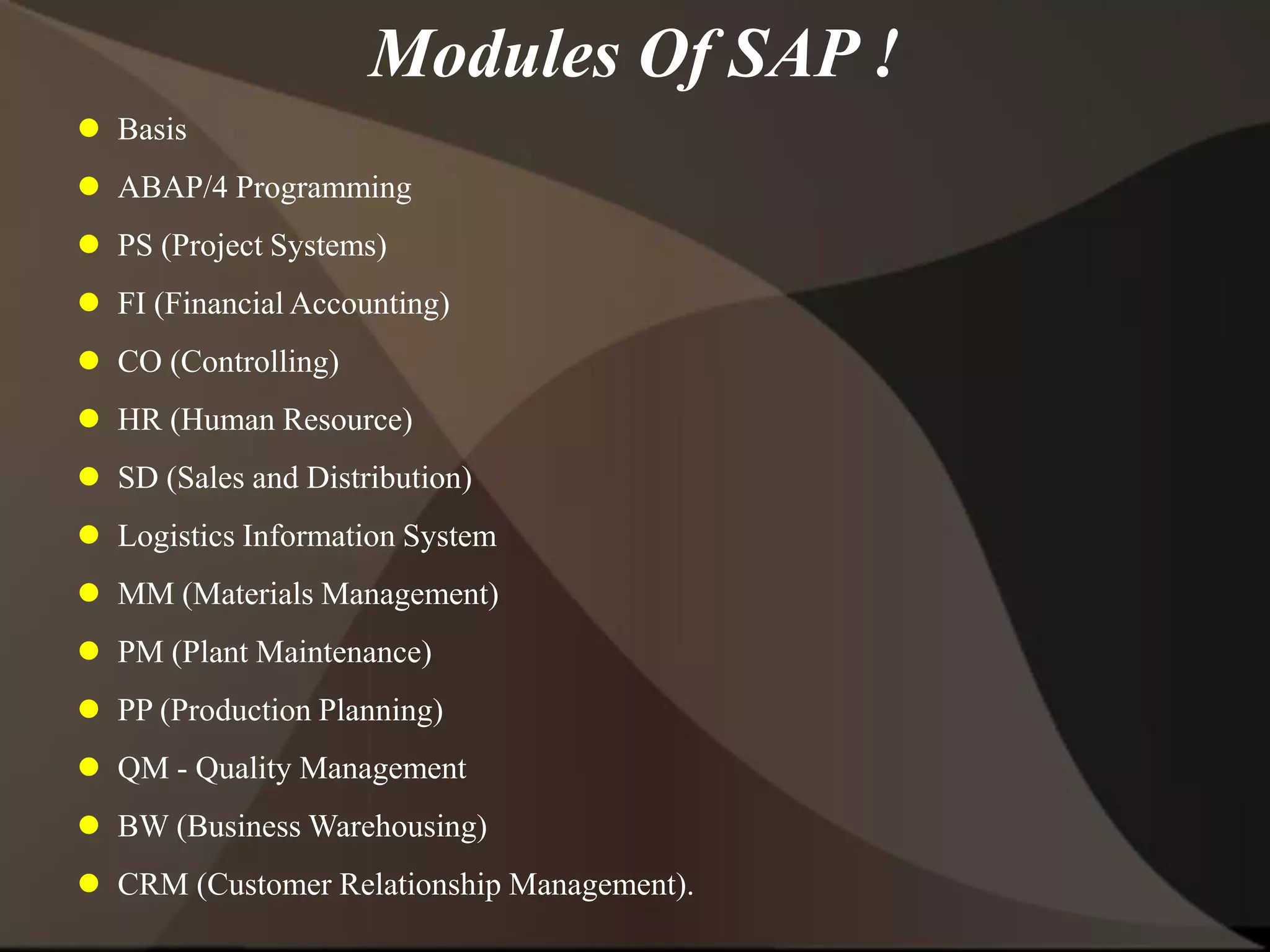 Modules Of SAP !

- Basis
- ABAP/4 Programming
- PS (Project Systems)
- FI (Financial Accounting)
- CO (Controlling)
- HR (Human Resource)
- SD (Sales and Distribution)
- Logistics Information System
- MM (Materials Management)
- PM (Plant Maintenance)
- PP (Production Planning)
- QM - Quality Management
- BW (Business Warehousing)
- CRM (Customer Relationship Management).